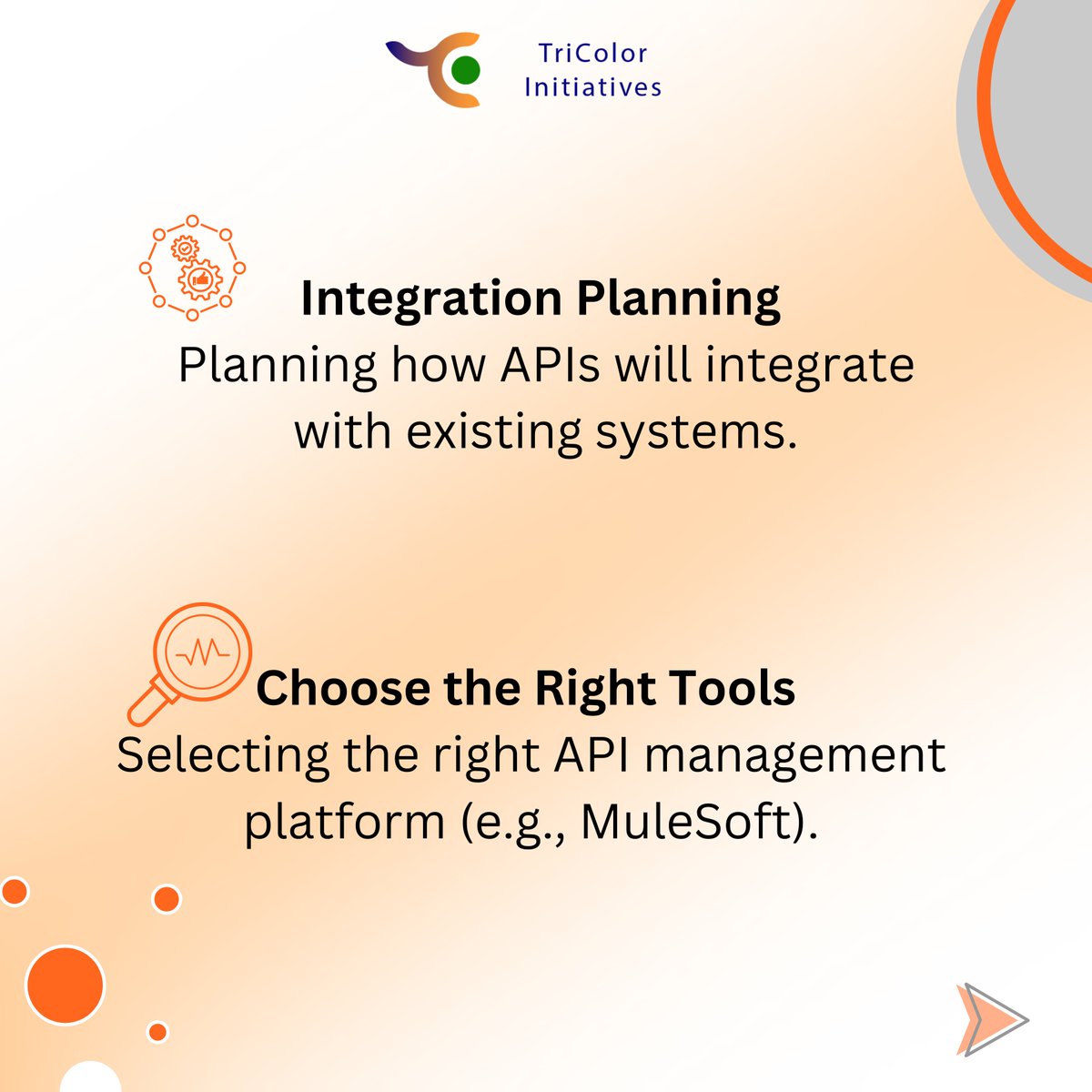 TriColor Initiatives

Integration Planning
Planning how APIs will integrate with existing systems.

Choose the Right Tools
Selecting the right API management platform (e.g., MuleSoft).